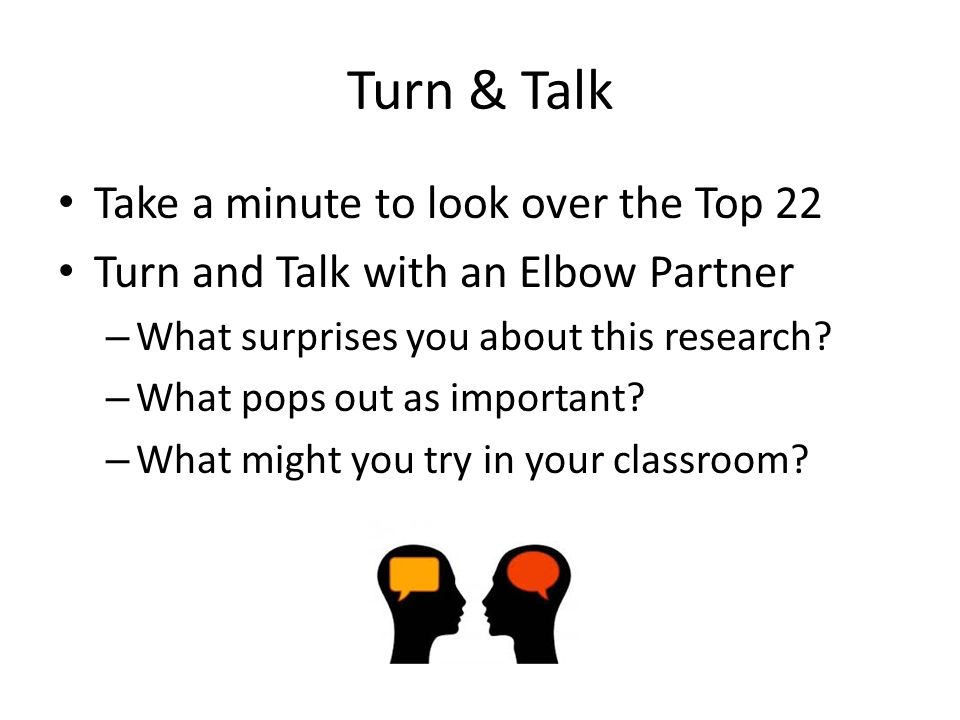 Turn & Talk

• Take a minute to look over the Top 22
• Turn and Talk with an Elbow Partner
– What surprises you about this research?
– What pops out as important?
– What might you try in your classroom?